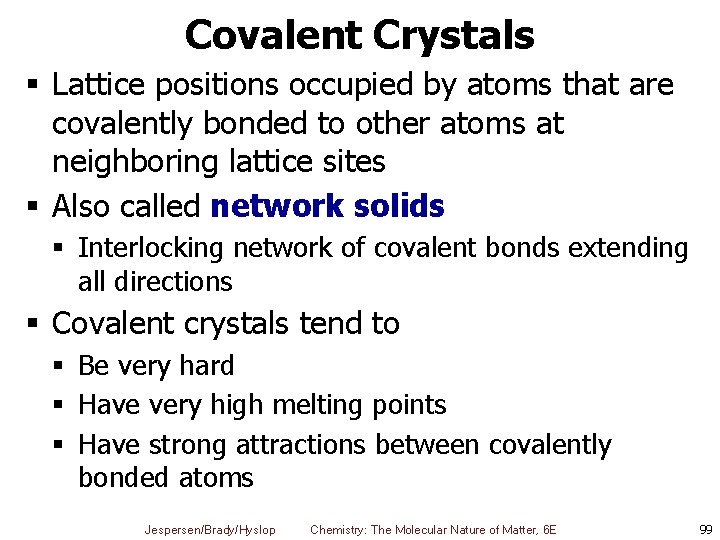 Covalent Crystals

▪ Lattice positions occupied by atoms that are covalently bonded to other atoms at neighboring lattice sites

▪ Also called network solids

▪ Interlocking network of covalent bonds extending all directions

▪ Covalent crystals tend to

▪ Be very hard

▪ Have very high melting points

▪ Have strong attractions between covalently bonded atoms

Jespersen/Brady/Hyslop Chemistry: The Molecular Nature of Matter, 6E 99